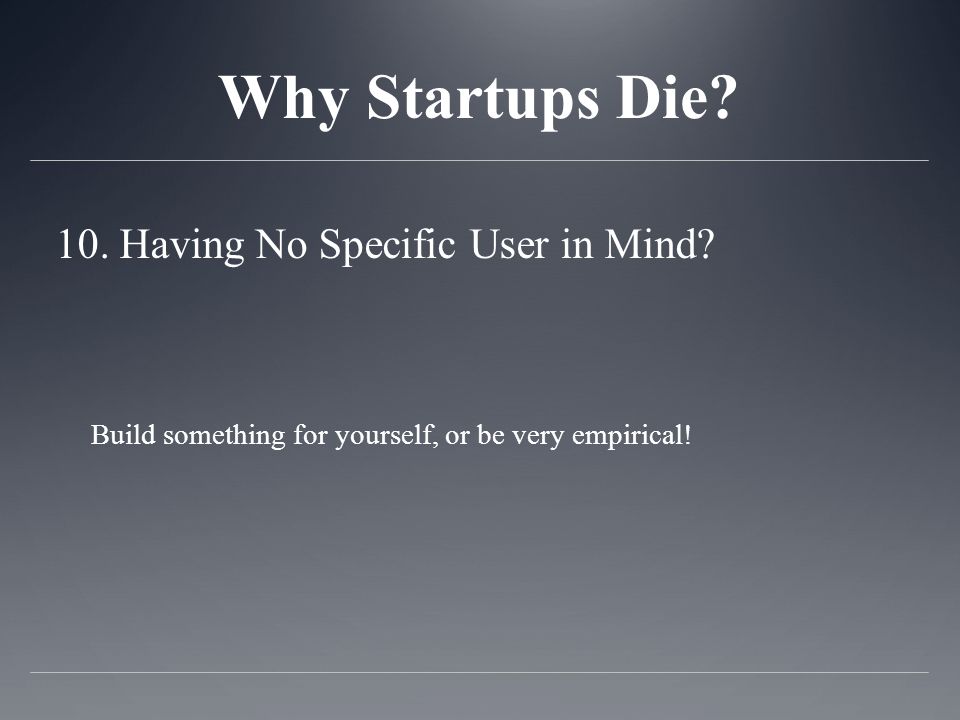 Why Startups Die?

10. Having No Specific User in Mind?

Build something for yourself, or be very empirical!